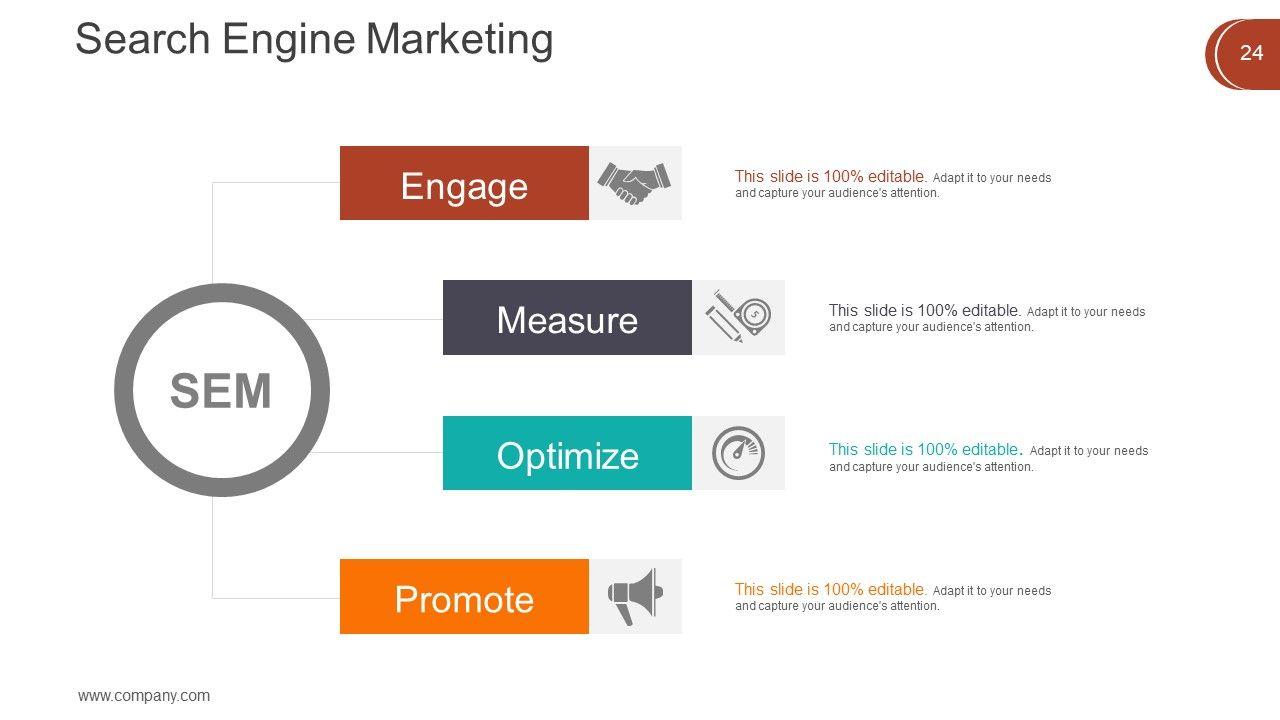 Search Engine Marketing

24

SEM

Engage

This slide is 100% editable. Adapt it to your needs and capture your audience's attention.

Measure

This slide is 100% editable. Adapt it to your needs and capture your audience's attention.

Optimize

This slide is 100% editable. Adapt it to your needs and capture your audience's attention.

Promote

This slide is 100% editable. Adapt it to your needs and capture your audience's attention.

www.company.com